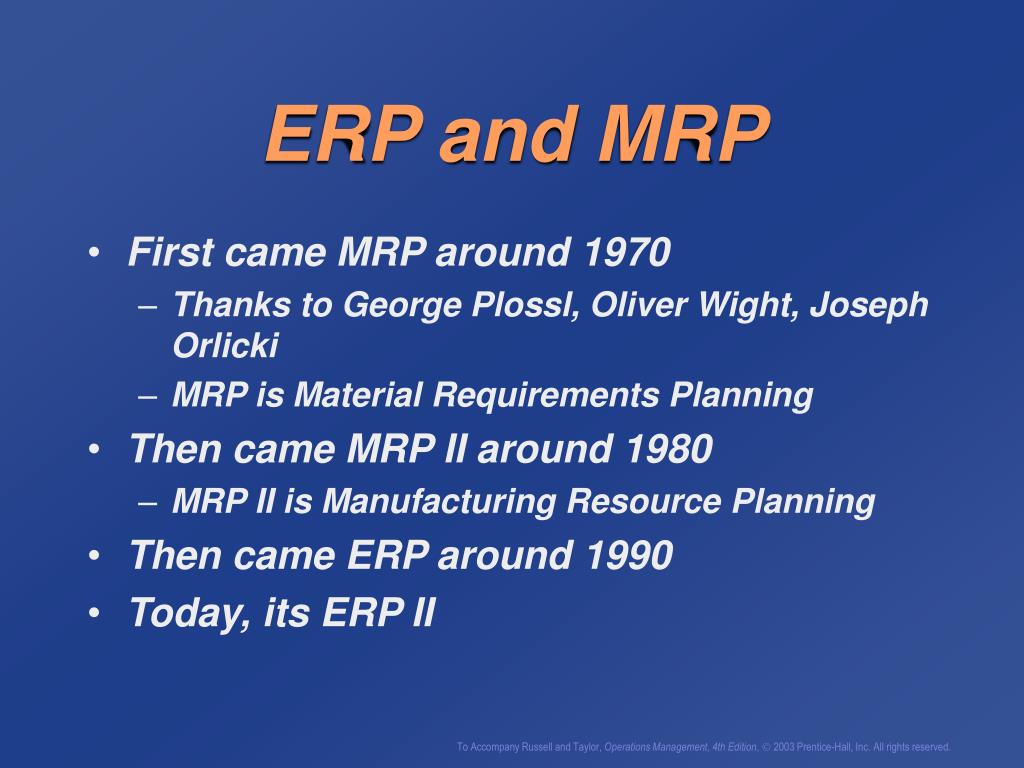 ERP and MRP

• First came MRP around 1970
– Thanks to George Plossl, Oliver Wight, Joseph Orlicki
– MRP is Material Requirements Planning
• Then came MRP II around 1980
– MRP II is Manufacturing Resource Planning
• Then came ERP around 1990
• Today, its ERP II

To Accompany Russell and Taylor, Operations Management, 4th Edition, © 2003 Prentice-Hall, Inc. All rights reserved.